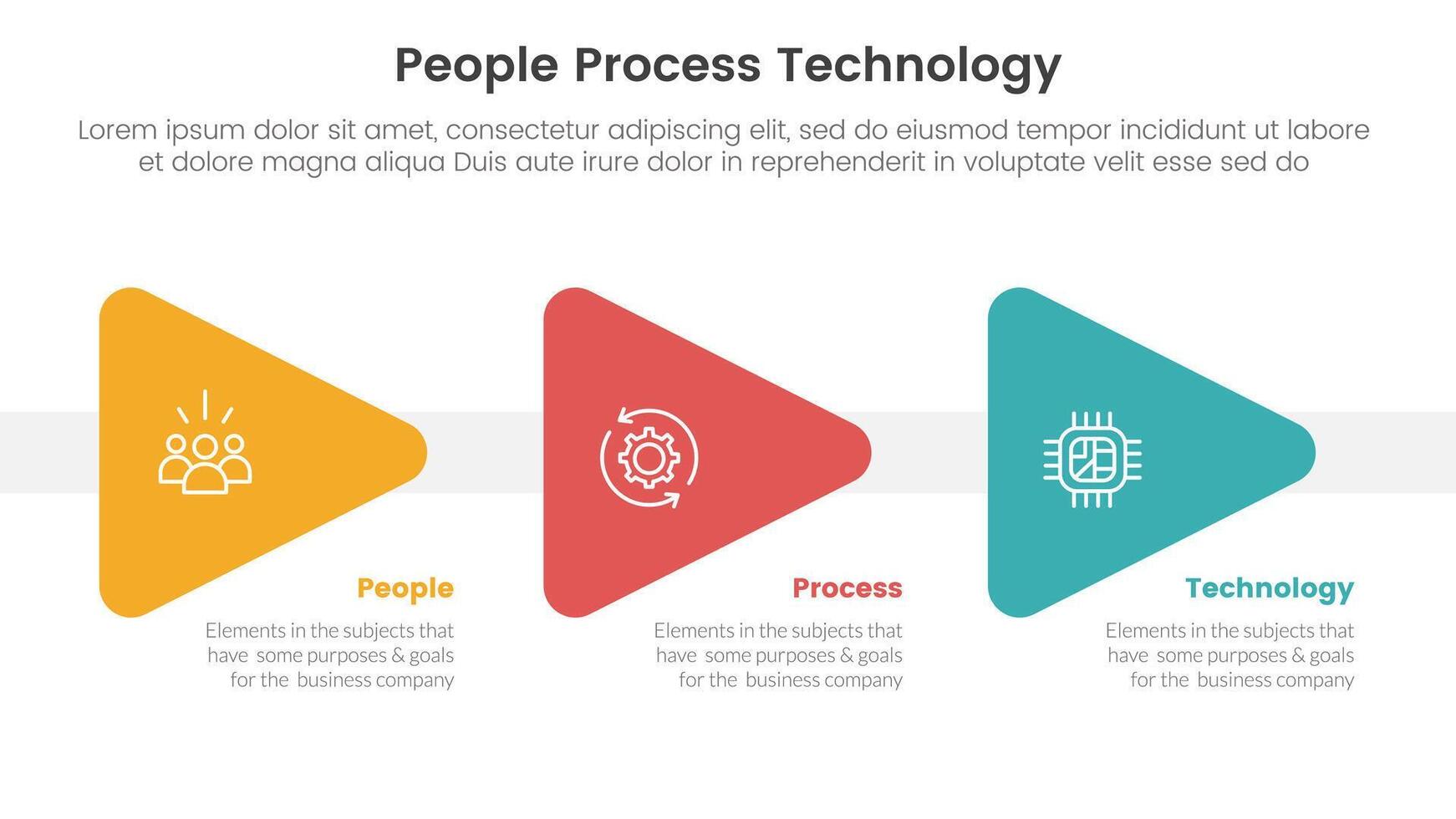 People Process Technology

Lorem ipsum dolor sit amet, consectetur adipiscing elit, sed do eiusmod tempor incididunt ut labore et dolore magna aliqua Duis aute irure dolor in reprehenderit in voluptate velit esse sed do

People

Elements in the subjects that have some purposes & goals for the business company

Process

Elements in the subjects that have some purposes & goals for the business company

Technology

Elements in the subjects that have some purposes & goals for the business company